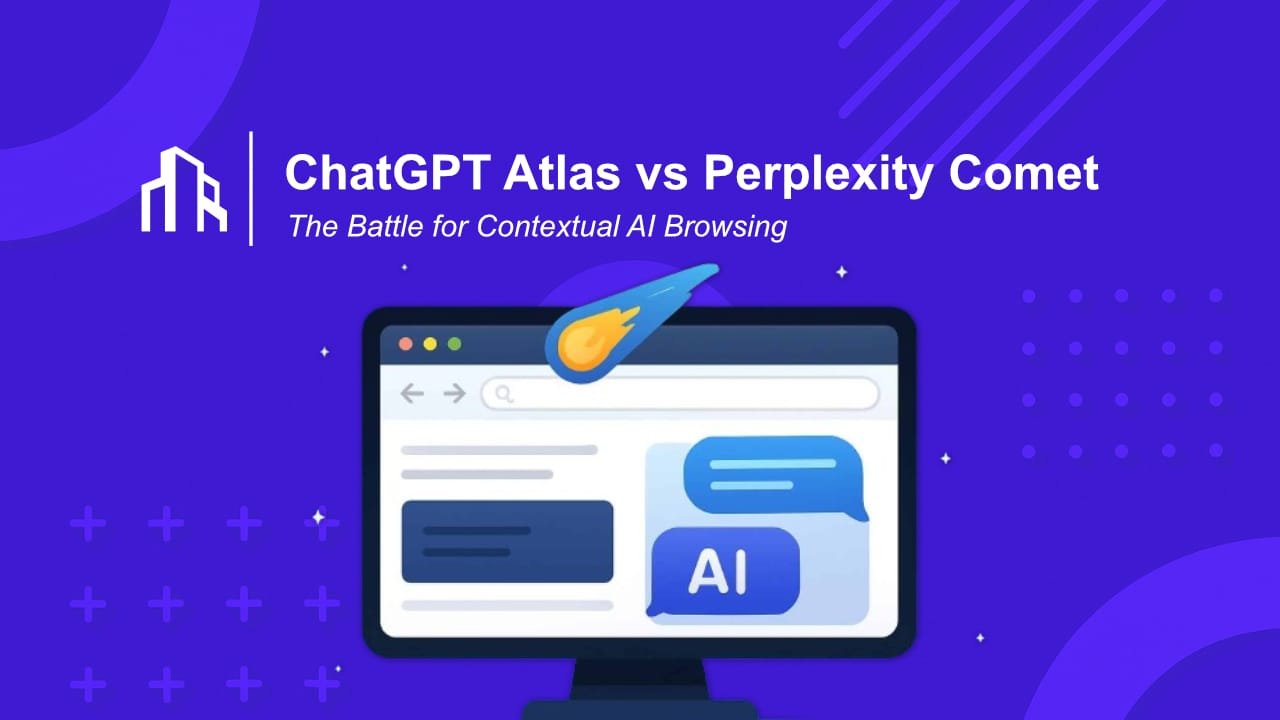 ChatGPT Atlas vs Perplexity Comet

The Battle for Contextual AI Browsing

AI